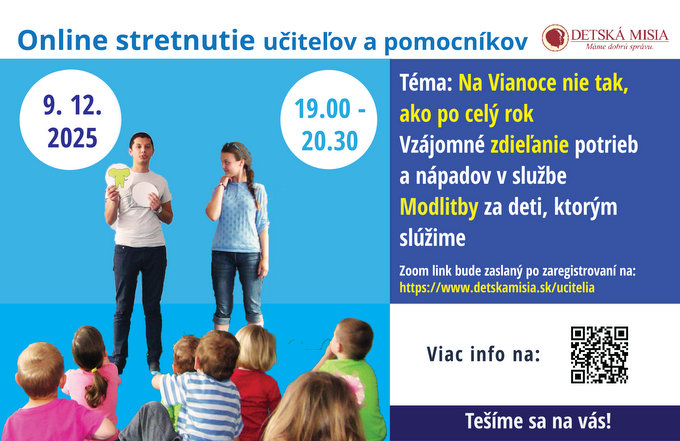 Online stretnutie učiteľov a pomocníkov

DETSKÁ MISIA
Máme dobrú správu.

9. 12. 2025

19.00 - 20.30

Téma: Na Vianoce nie tak, ako po celý rok
Vzájomné zdieľanie potrieb a nápadov v službe
Modlitby za deti, ktorým slúžime

Zoom link bude zaslaný po zaregistrovaní na:
https://www.detskamisia.sk/ucitelia

Viac info na:

Tešíme sa na vás!